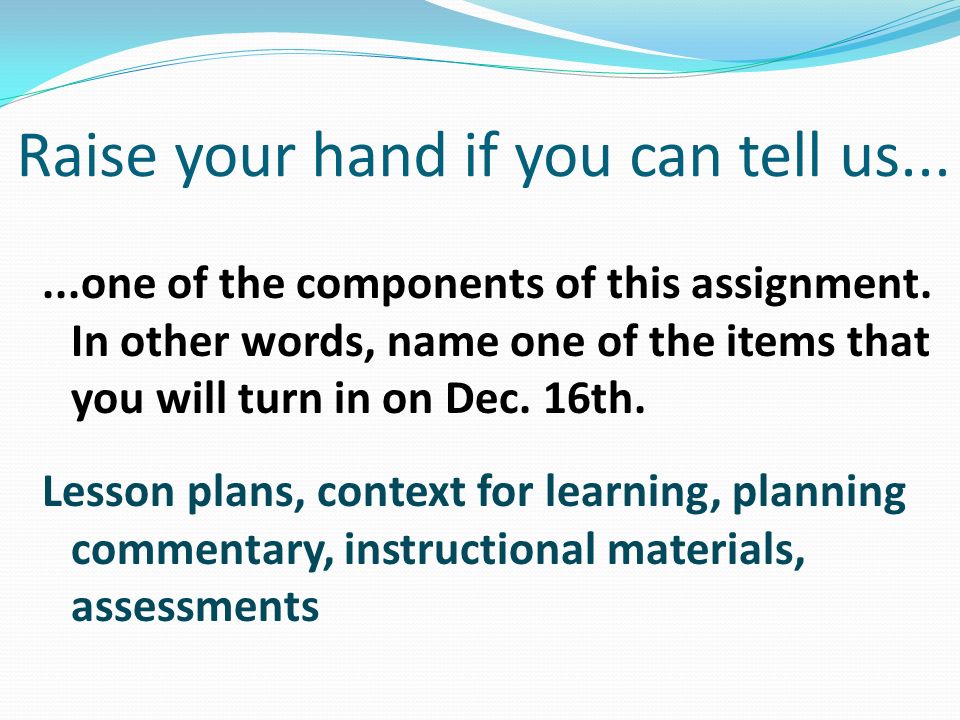 Raise your hand if you can tell us...

...one of the components of this assignment. In other words, name one of the items that you will turn in on Dec. 16th.

Lesson plans, context for learning, planning commentary, instructional materials, assessments